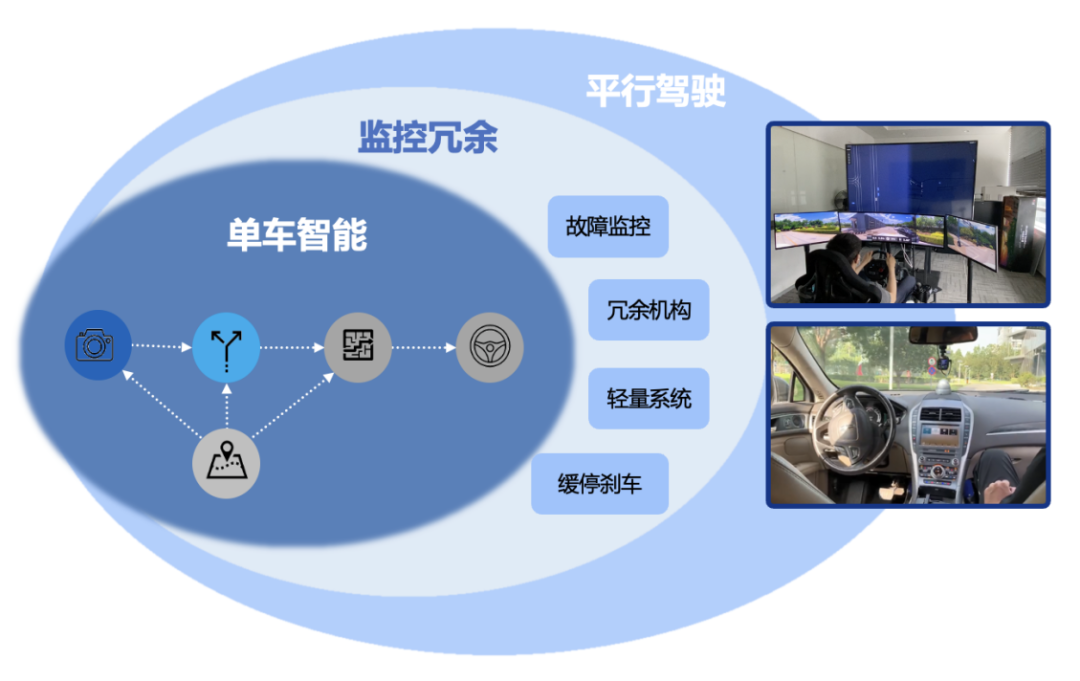 平行驾驶

监控冗余

单车智能

故障监控

冗余机构

轻量系统

缓停刹车